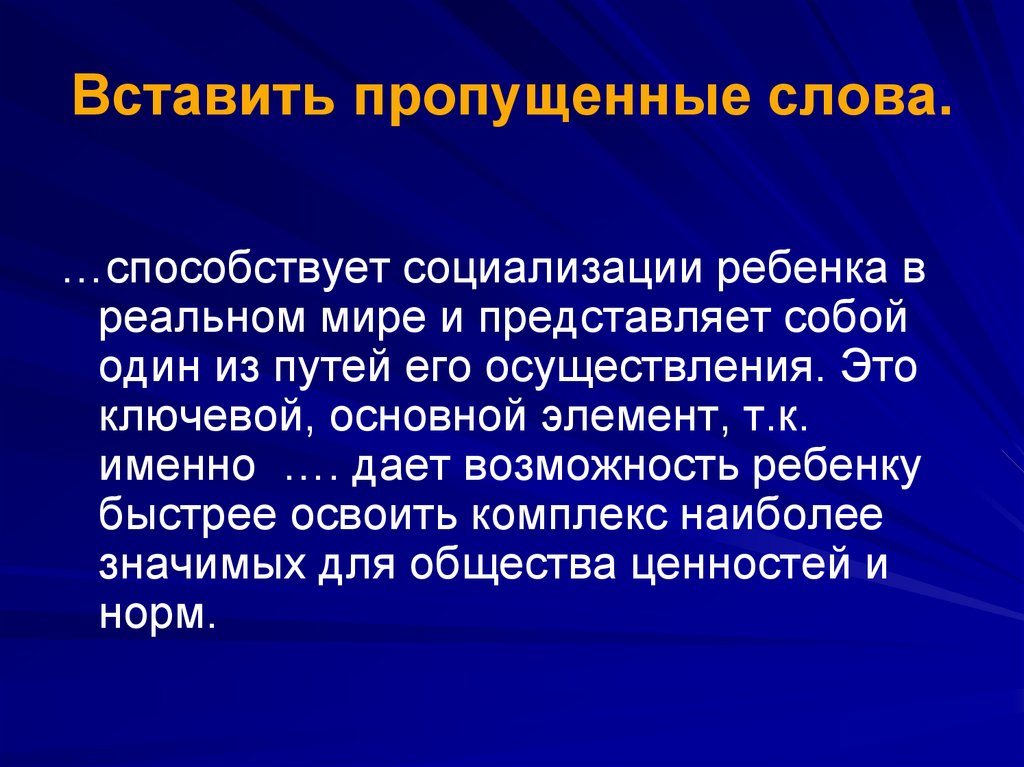 Вставить пропущенные слова.

…способствует социализации ребенка в реальном мире и представляет собой один из путей его осуществления. Это ключевой, основной элемент, т.к. именно …. дает возможность ребенку быстрее освоить комплекс наиболее значимых для общества ценностей и норм.